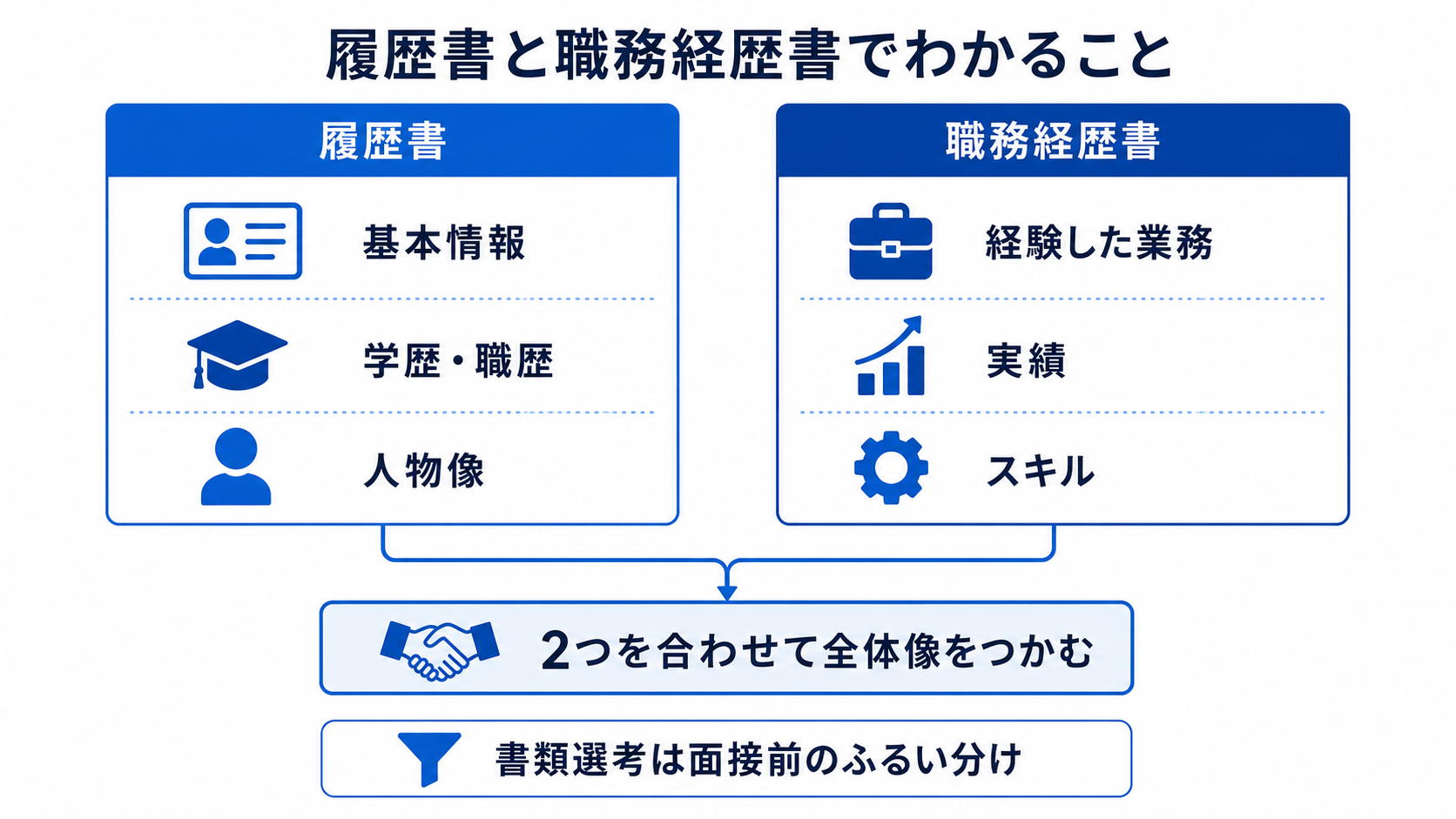 履歴書と職務経歴書でわかること

履歴書

基本情報

学歴・職歴

人物像

職務経歴書

経験した業務

実績

スキル

2つを合わせて全体像をつかむ

書類選考は面接前のふるい分け